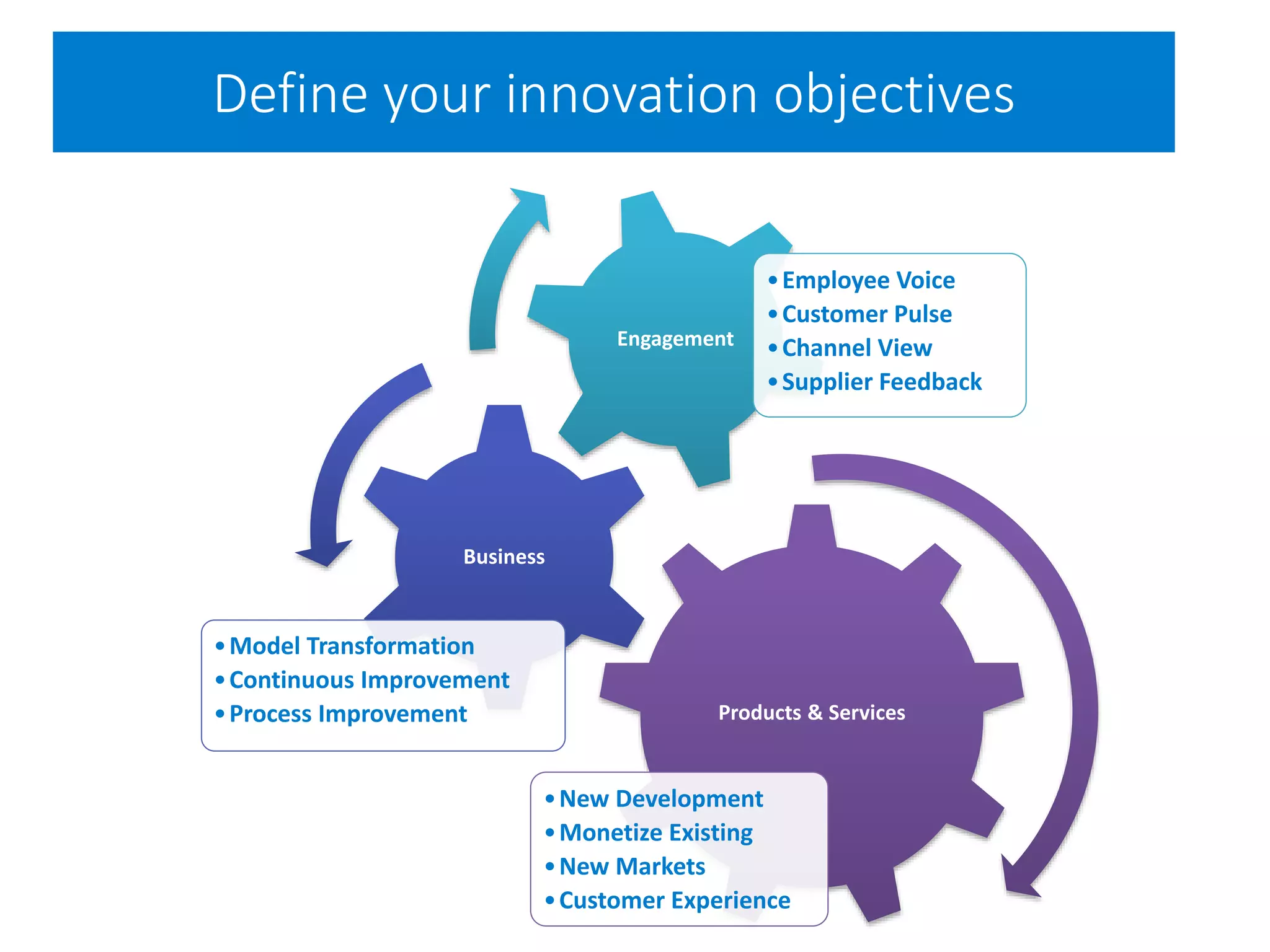 Define your innovation objectives

Engagement

• Employee Voice
• Customer Pulse
• Channel View
• Supplier Feedback

Business

• Model Transformation
• Continuous Improvement
• Process Improvement

Products & Services

• New Development
• Monetize Existing
• New Markets
• Customer Experience